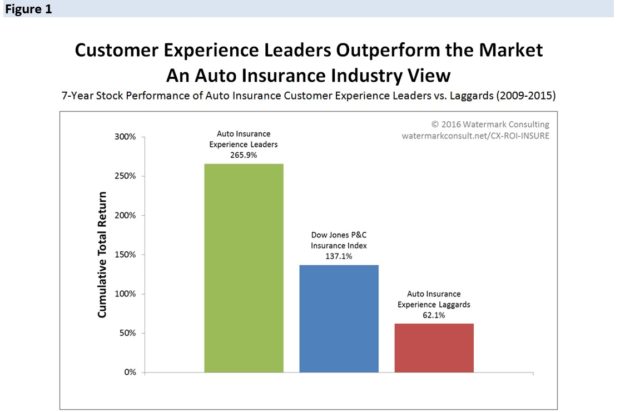 Figure 1

Customer Experience Leaders Outperform the Market
An Auto Insurance Industry View
7-Year Stock Performance of Auto Insurance Customer Experience Leaders vs. Laggards (2009-2015)

© 2016 Watermark Consulting
watermarkconsult.net/CX-ROI-INSURE

Cumulative Total Return

300%
250%
200%
150%
100%
50%
0%

Auto Insurance Experience Leaders 265.9%

Dow Jones P&C Insurance Index 137.1%

Auto Insurance Experience Laggards 62.1%